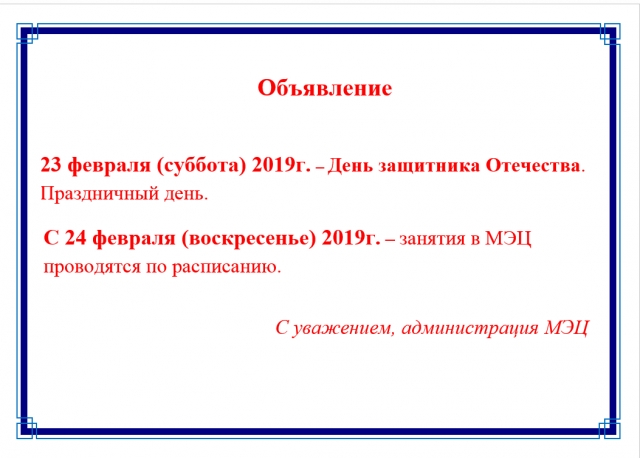 Объявление

23 февраля (суббота) 2019г. – День защитника Отечества. Праздничный день.

С 24 февраля (воскресенье) 2019г. – занятия в МЭЦ проводятся по расписанию.

С уважением, администрация МЭЦ